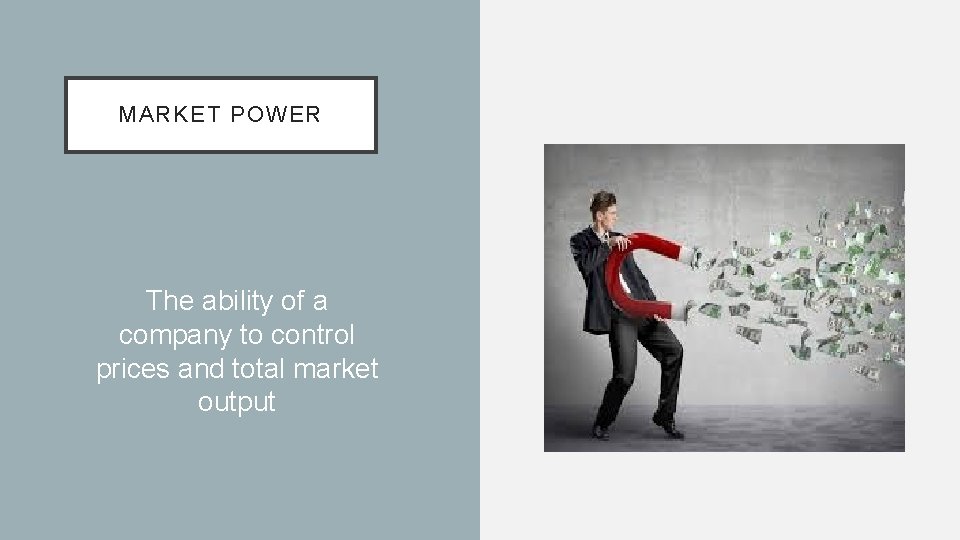 MARKET POWER

The ability of a company to control prices and total market output